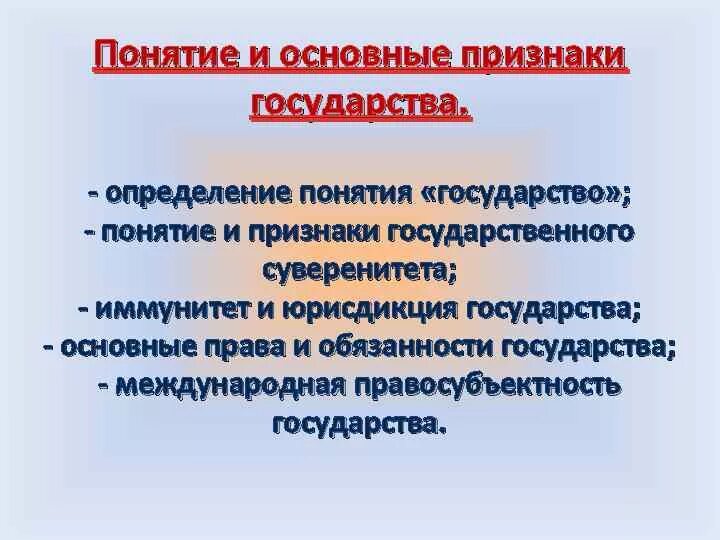 Понятие и основные признаки государства.

- определение понятия «государство»;
- понятие и признаки государственного суверенитета;
- иммунитет и юрисдикция государства;
- основные права и обязанности государства;
- международная правосубъектность государства.